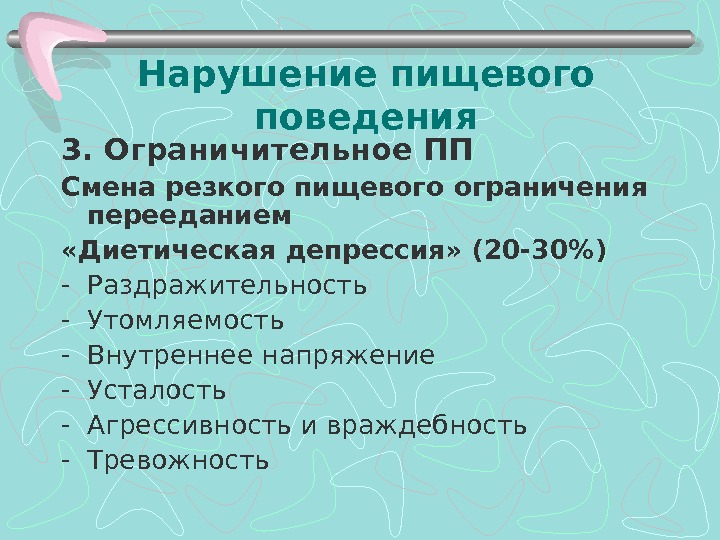 Нарушение пищевого поведения

3. Ограничительное ПП

Смена резкого пищевого ограничения перееданием

«Диетическая депрессия» (20-30%)

- Раздражительность
- Утомляемость
- Внутреннее напряжение
- Усталость
- Агрессивность и враждебность
- Тревожность